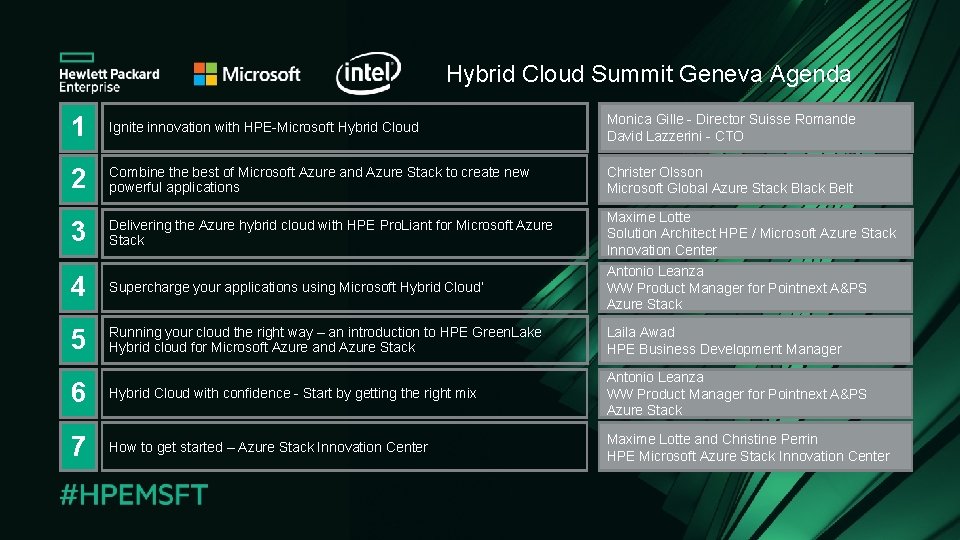 Hewlett Packard Enterprise

Microsoft

intel

Hybrid Cloud Summit Geneva Agenda

| | | |
|---|---|---|
| 1 | Ignite innovation with HPE-Microsoft Hybrid Cloud | Monica Gille - Director Suisse Romande David Lazzerini - CTO |
| 2 | Combine the best of Microsoft Azure and Azure Stack to create new powerful applications | Christer Olsson Microsoft Global Azure Stack Black Belt |
| 3 | Delivering the Azure hybrid cloud with HPE ProLiant for Microsoft Azure Stack | Maxime Lotte Solution Architect HPE / Microsoft Azure Stack Innovation Center |
| 4 | Supercharge your applications using Microsoft Hybrid Cloud' | Antonio Leanza WW Product Manager for Pointnext A&PS Azure Stack |
| 5 | Running your cloud the right way – an introduction to HPE GreenLake Hybrid cloud for Microsoft Azure and Azure Stack | Laila Awad HPE Business Development Manager |
| 6 | Hybrid Cloud with confidence - Start by getting the right mix | Antonio Leanza WW Product Manager for Pointnext A&PS Azure Stack |
| 7 | How to get started – Azure Stack Innovation Center | Maxime Lotte and Christine Perrin HPE Microsoft Azure Stack Innovation Center |

#HPEMSFT